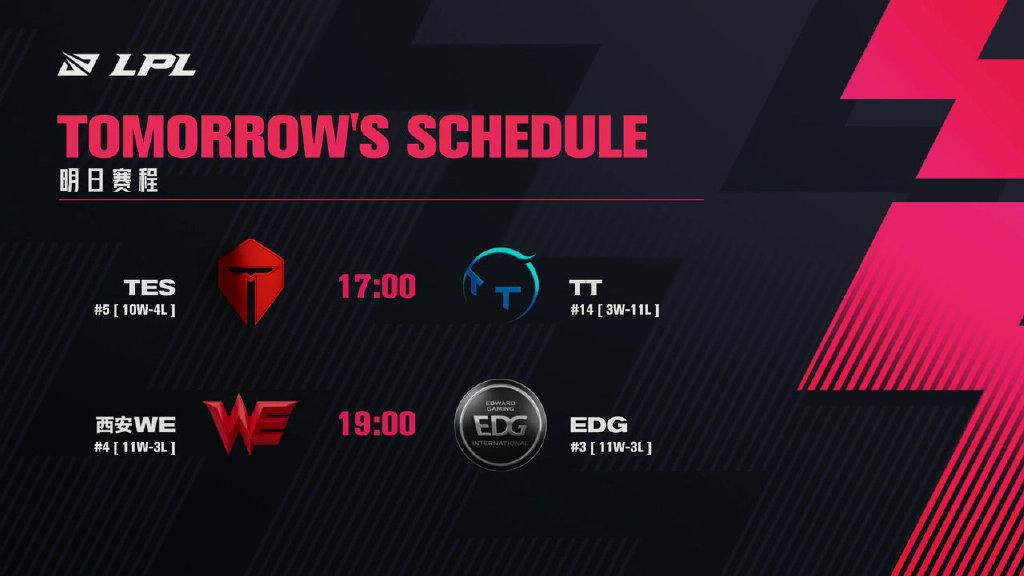 LPL

TOMORROW'S SCHEDULE
明日赛程

TES
#5 [ 10W-4L ]

17:00

TT
#14 [ 3W-11L ]

西安WE
#4 [ 11W-3L ]

WE

19:00

EDWARD GAMING
EDG
INTERNATIONAL

EDG
#3 [ 11W-3L ]